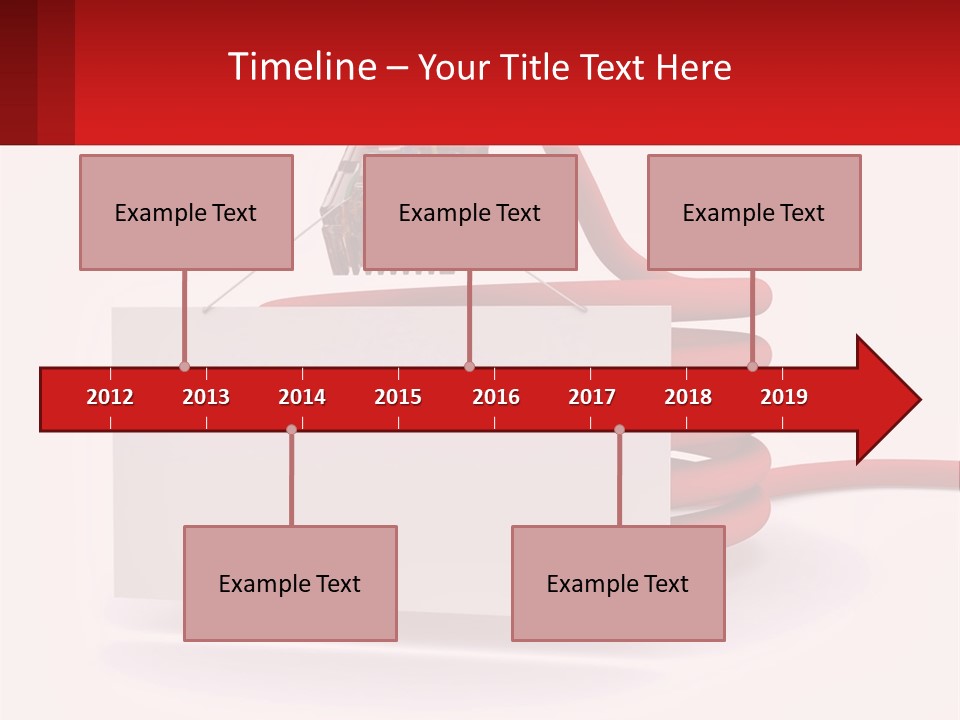 Timeline – Your Title Text Here

Example Text

Example Text

Example Text

2012 2013 2014 2015 2016 2017 2018 2019

Example Text

Example Text